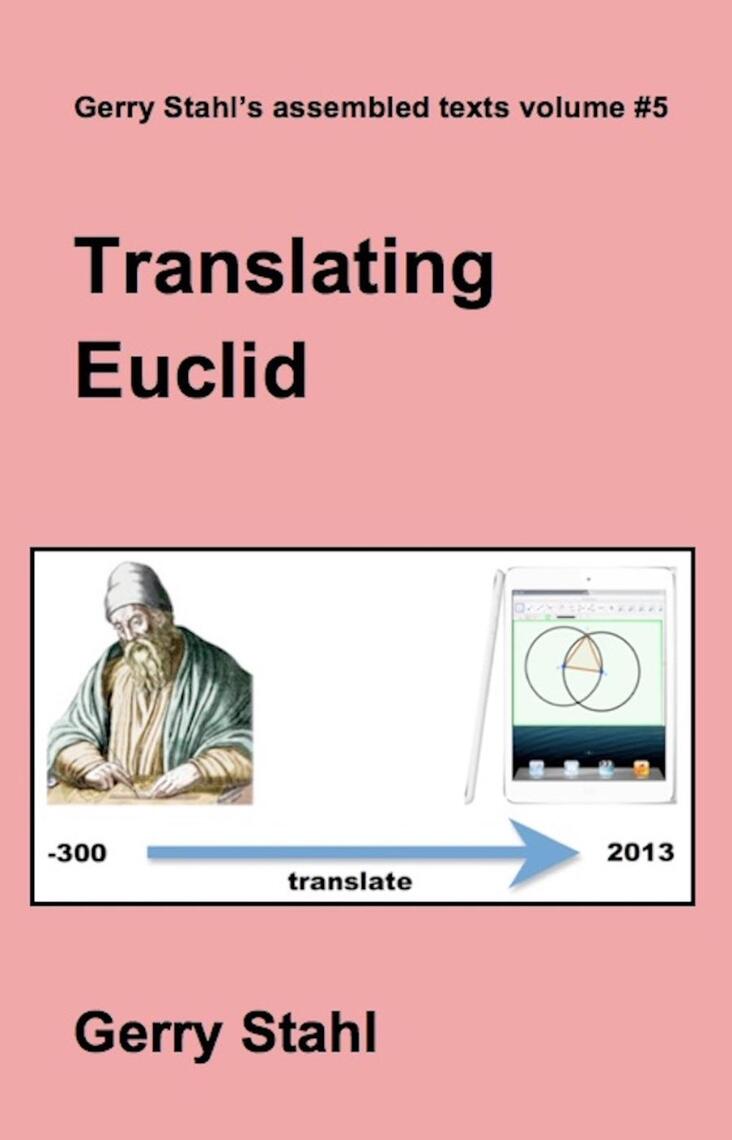 Gerry Stahl's assembled texts volume #5

Translating Euclid

-300

translate

2013

Gerry Stahl